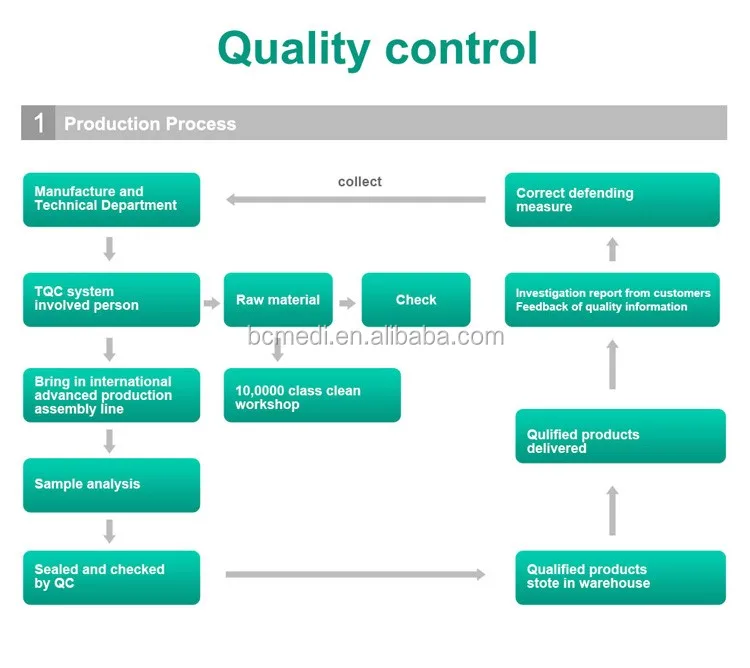 Quality control

1 Production Process

Manufacture and Technical Department

collect

Correct defending measure

TQC system involved person

Raw material

Check

Investigation report from customers Feedback of quality information

bcmedi.en.alibaba.com

Bring in international advanced production assembly line

10,0000 class clean workshop

Qulified products delivered

Sample analysis

Sealed and checked by QC

Qualified products stote in warehouse